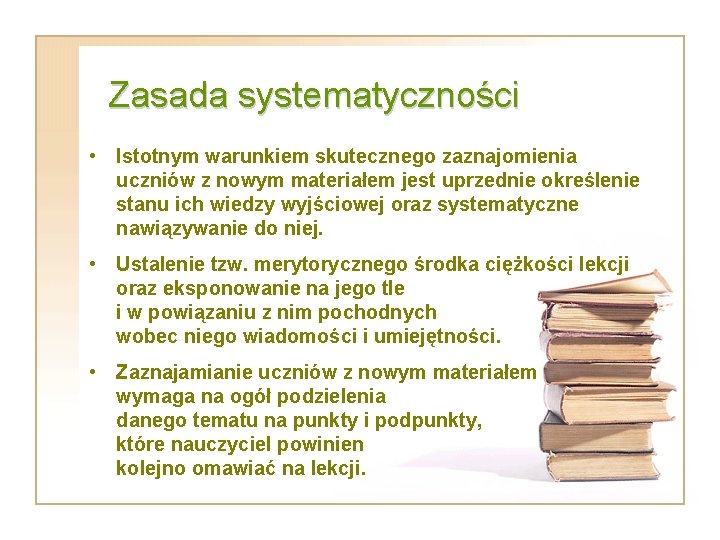 Zasada systematyczności

• Istotnym warunkiem skutecznego zaznajomienia uczniów z nowym materiałem jest uprzednie określenie stanu ich wiedzy wyjściowej oraz systematyczne nawiązywanie do niej.

• Ustalenie tzw. merytorycznego środka ciężkości lekcji oraz eksponowanie na jego tle i w powiązaniu z nim pochodnych wobec niego wiadomości i umiejętności.

• Zaznajamianie uczniów z nowym materiałem wymaga na ogół podzielenia danego tematu na punkty i podpunkty, które nauczyciel powinien kolejno omawiać na lekcji.